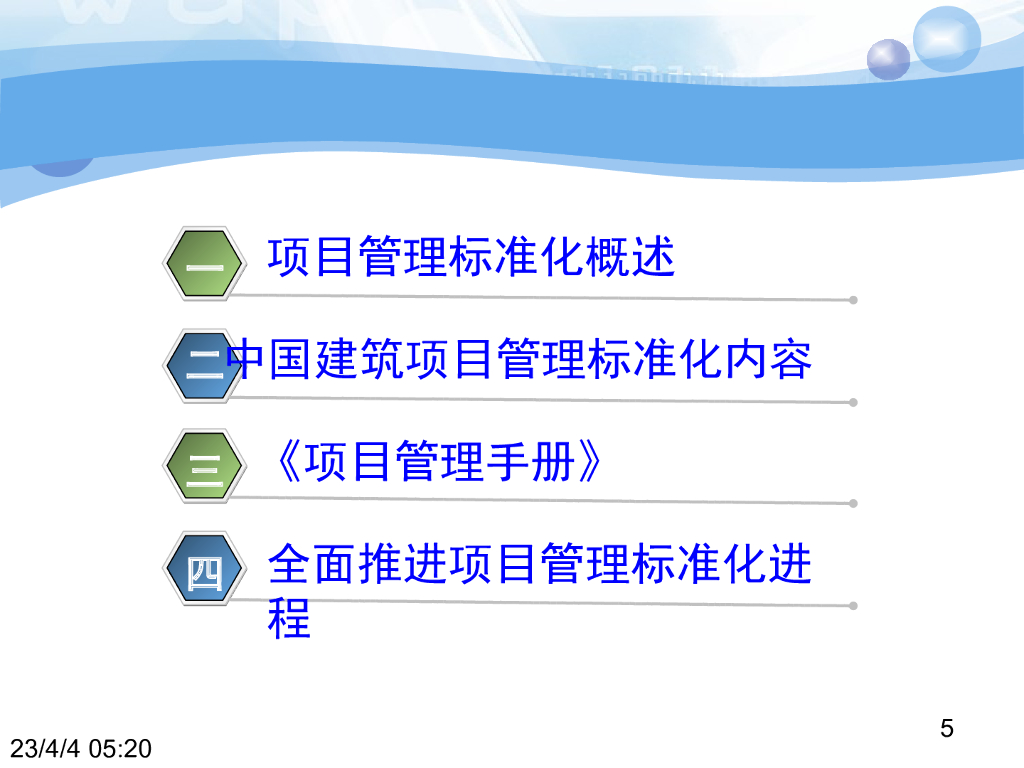 一 项目管理标准化概述

二 中国建筑项目管理标准化内容

三 《项目管理手册》

四 全面推进项目管理标准化进程

23/4/4 05:20

5